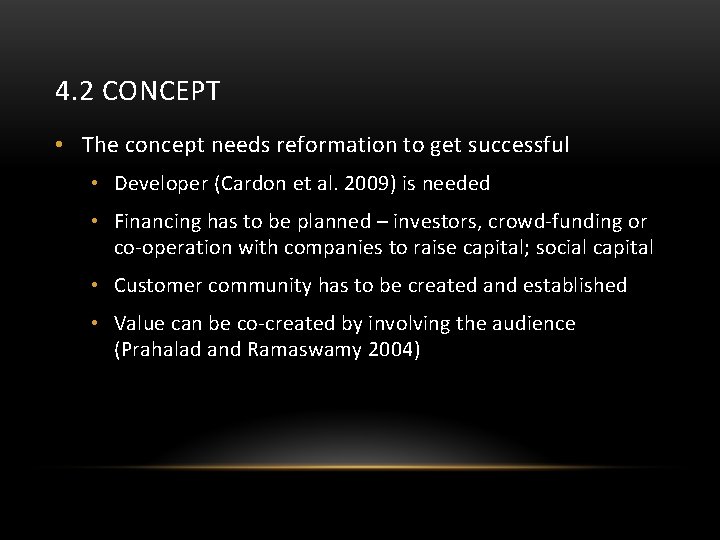 4.2 CONCEPT

• The concept needs reformation to get successful

• Developer (Cardon et al. 2009) is needed

• Financing has to be planned – investors, crowd-funding or co-operation with companies to raise capital; social capital

• Customer community has to be created and established

• Value can be co-created by involving the audience (Prahalad and Ramaswamy 2004)